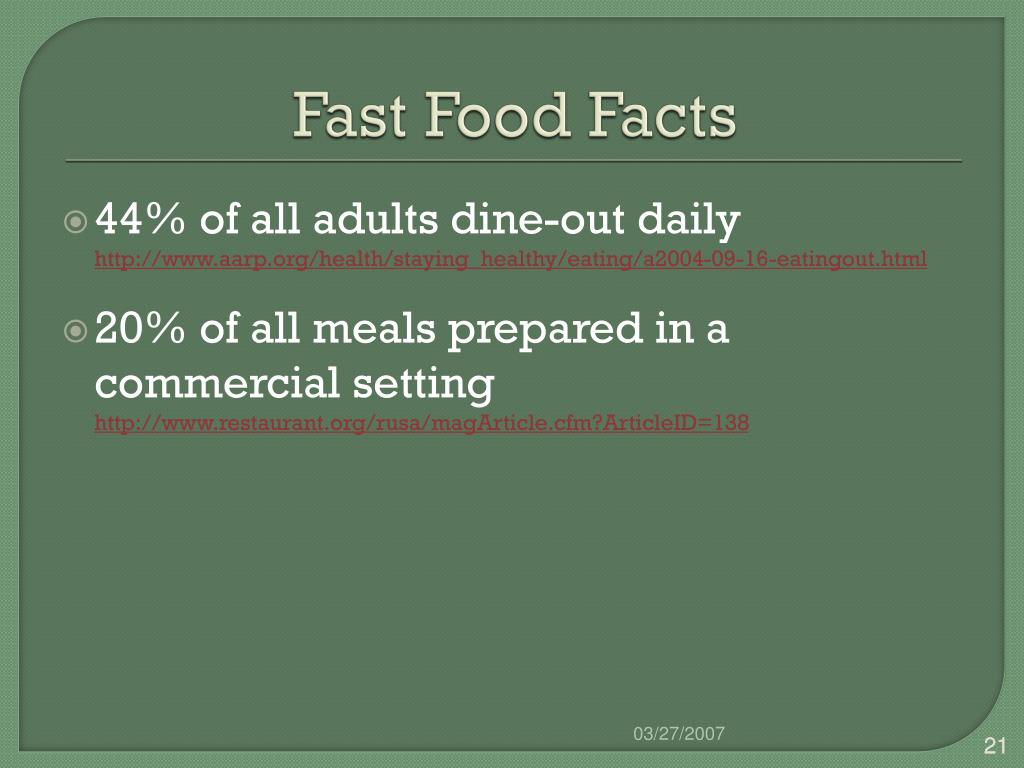 Fast Food Facts

44% of all adults dine-out daily
http://www.aarp.org/health/staying_healthy/eating/a2004-09-16-eatingout.html

20% of all meals prepared in a commercial setting
http://www.restaurant.org/rusa/magArticle.cfm?ArticleID=138

03/27/2007

21